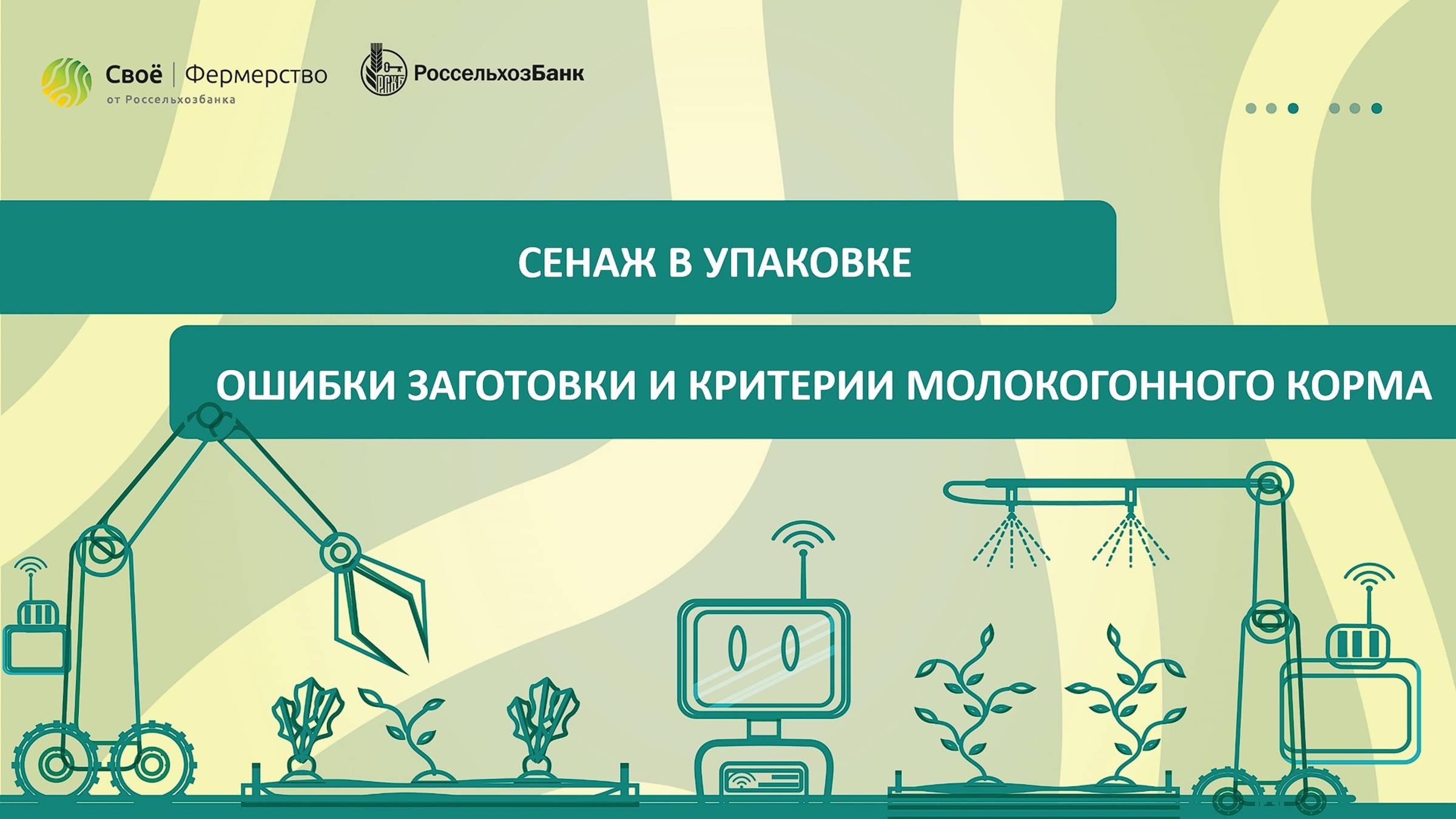 Своё | Фермерство
от Россельхозбанка

РСХБ РоссельхозБанк

СЕНАЖ В УПАКОВКЕ

ОШИБКИ ЗАГОТОВКИ И КРИТЕРИИ МОЛОКОГОННОГО КОРМА